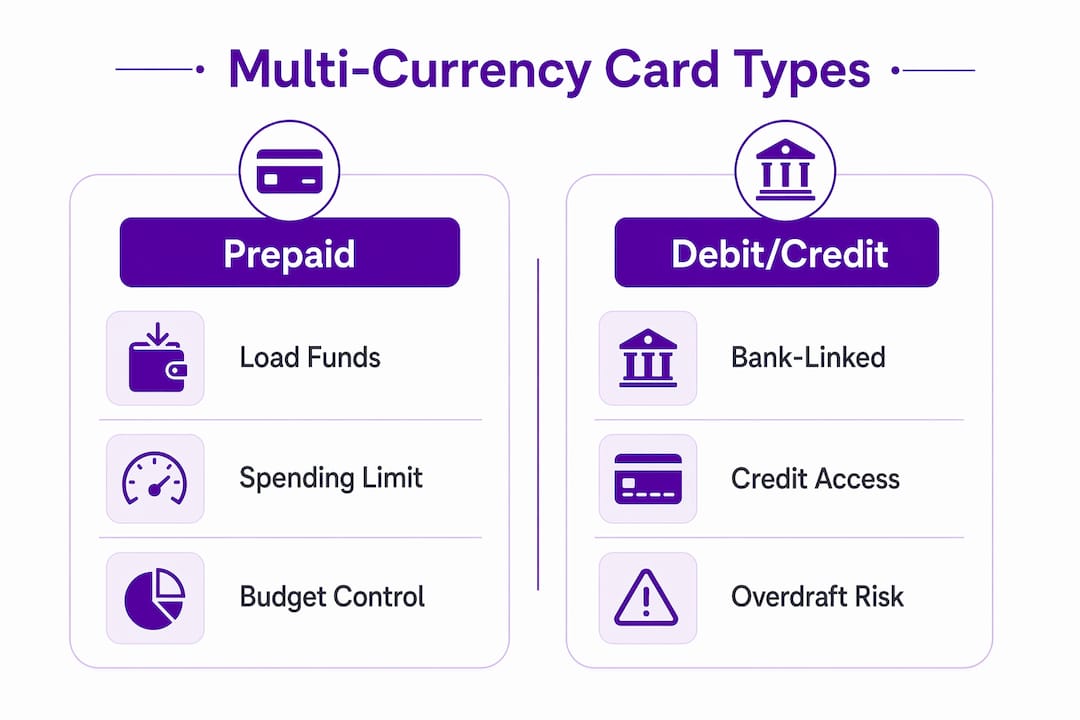 Multi-Currency Card Types

Prepaid

Load Funds

Spending Limit

Budget Control

Debit/Credit

Bank-Linked

Credit Access

Overdraft Risk